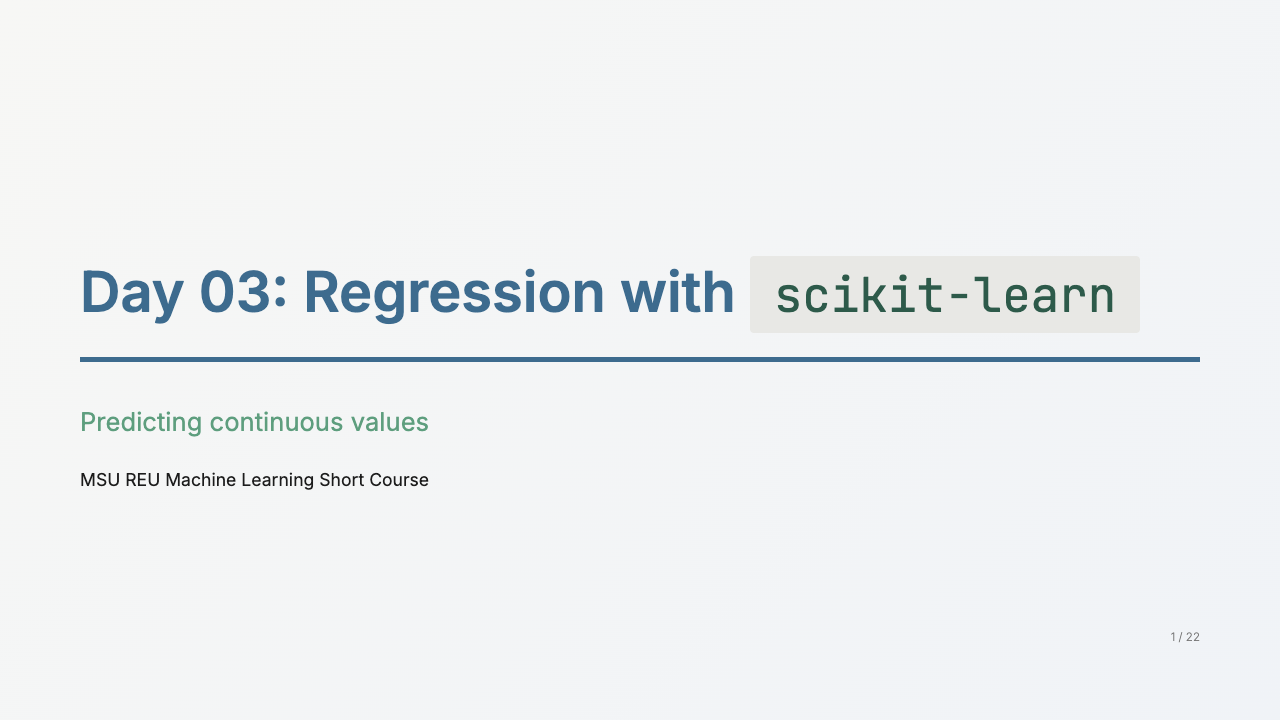 Day 03: Regression with scikit-learn

Predicting continuous values

MSU REU Machine Learning Short Course

1 / 22